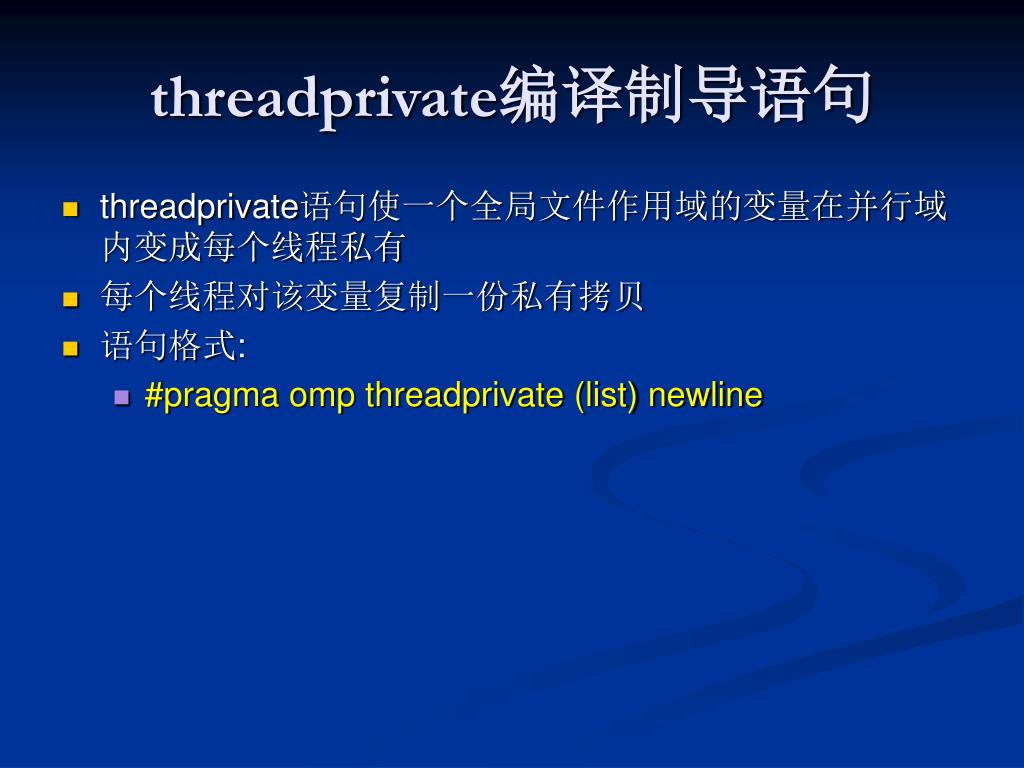 threadprivate编译制导语句

threadprivate语句使一个全局文件作用域的变量在并行域内变成每个线程私有

每个线程对该变量复制一份私有拷贝

语句格式:

#pragma omp threadprivate (list) newline